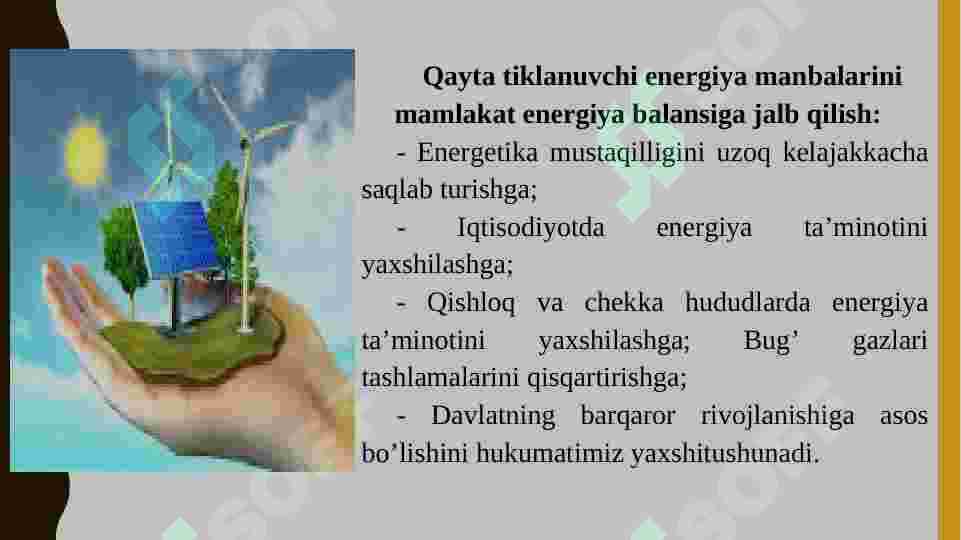 Qayta tiklanuvchi energiya manbalarini mamlakat energiya balansiga jalb qilish:

- Energetika mustaqilligini uzoq kelajakkacha saqlab turishga;

- Iqtisodiyotda energiya ta’minotini yaxshilashga;

- Qishloq va chekka hududlarda energiya ta’minotini yaxshilashga; Bug’ gazlari tashlamalarini qisqartirishga;

- Davlatning barqaror rivojlanishiga asos bo’lishini hukumatimiz yaxshitushunadi.